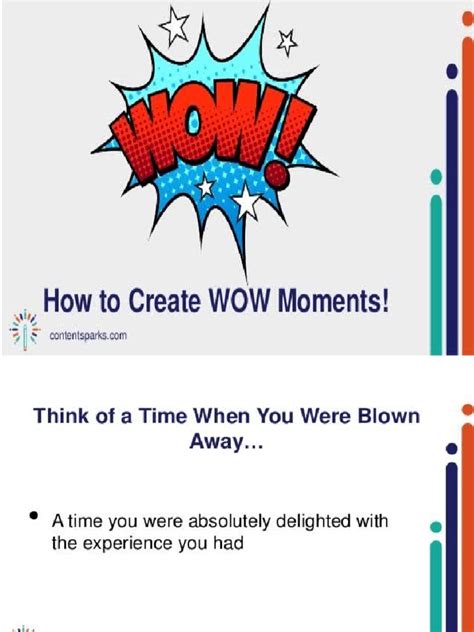 WOW!

How to Create WOW Moments!

contentsparks.com

Think of a Time When You Were Blown Away…

• A time you were absolutely delighted with the experience you had